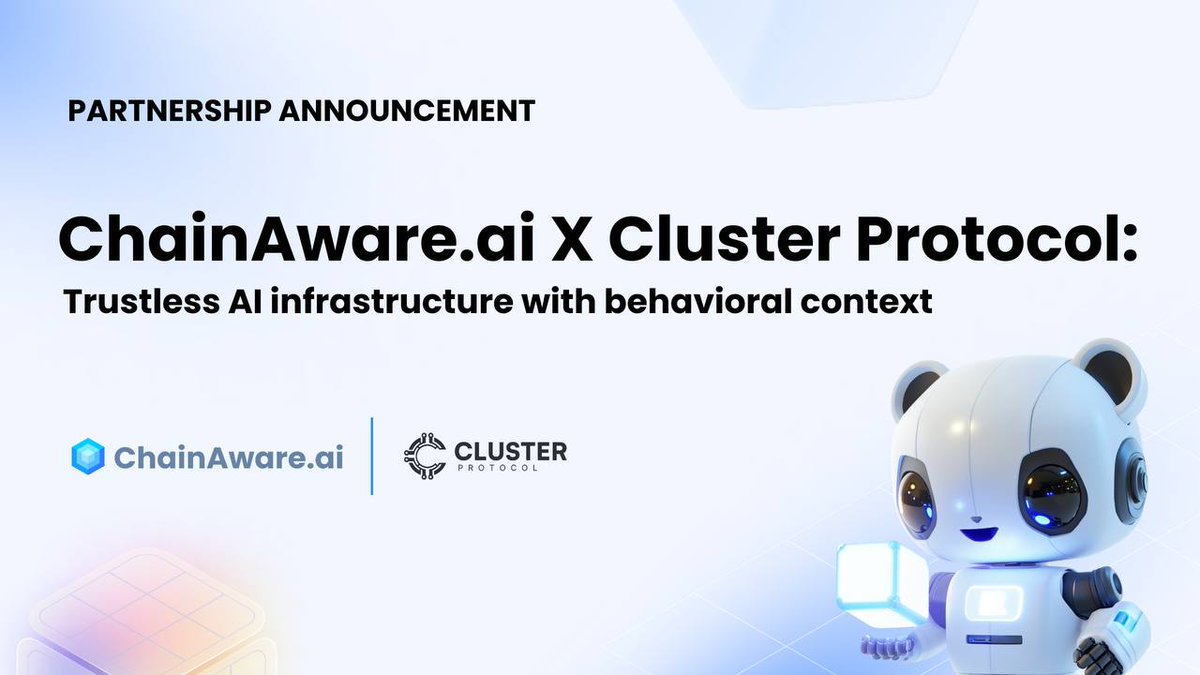 PARTNERSHIP ANNOUNCEMENT

ChainAware.ai X Cluster Protocol:

Trustless AI infrastructure with behavioral context

ChainAware.ai

CLUSTER PROTOCOL